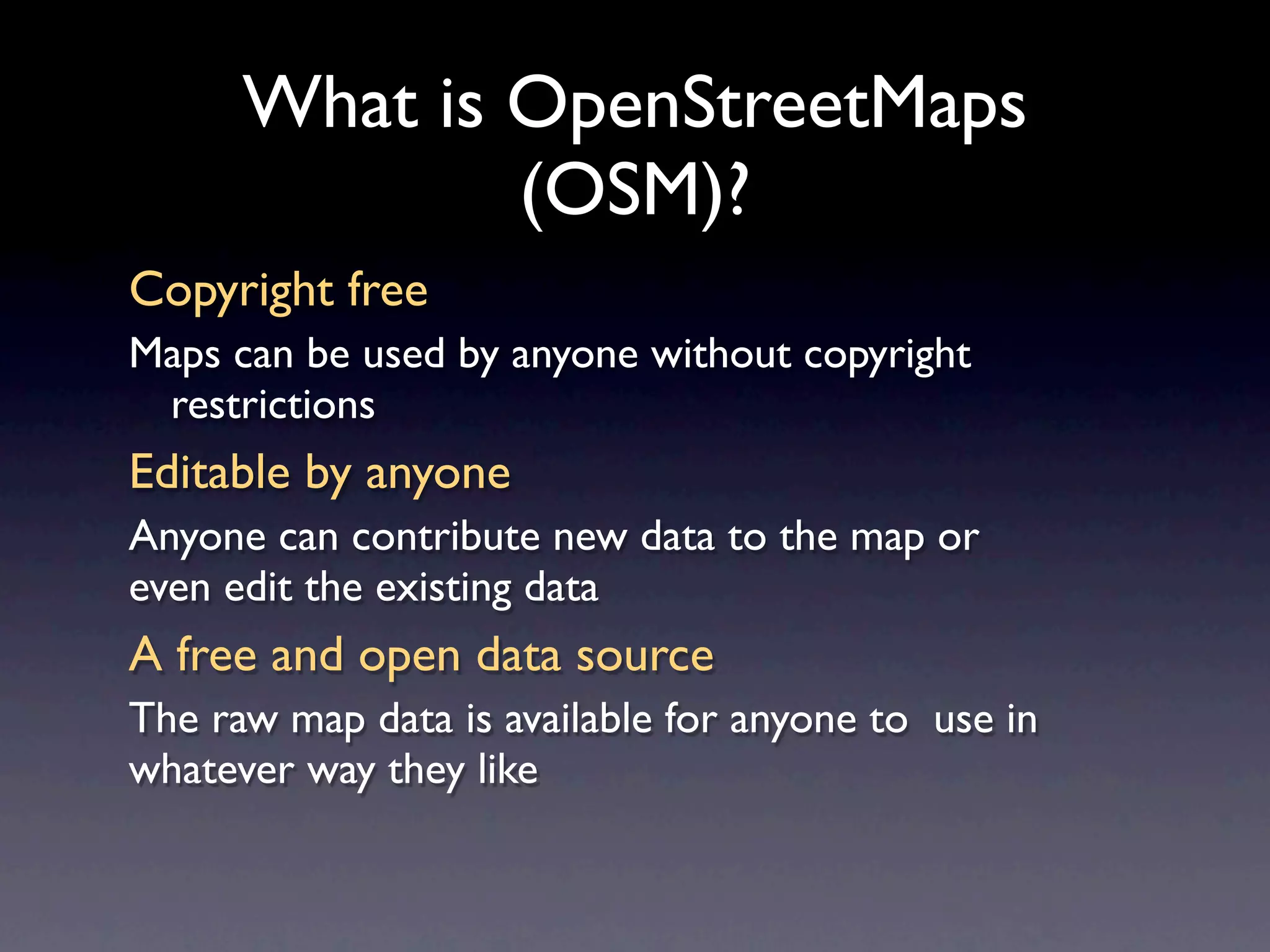 What is OpenStreetMaps (OSM)?

Copyright free

Maps can be used by anyone without copyright restrictions

Editable by anyone

Anyone can contribute new data to the map or even edit the existing data

A free and open data source

The raw map data is available for anyone to use in whatever way they like